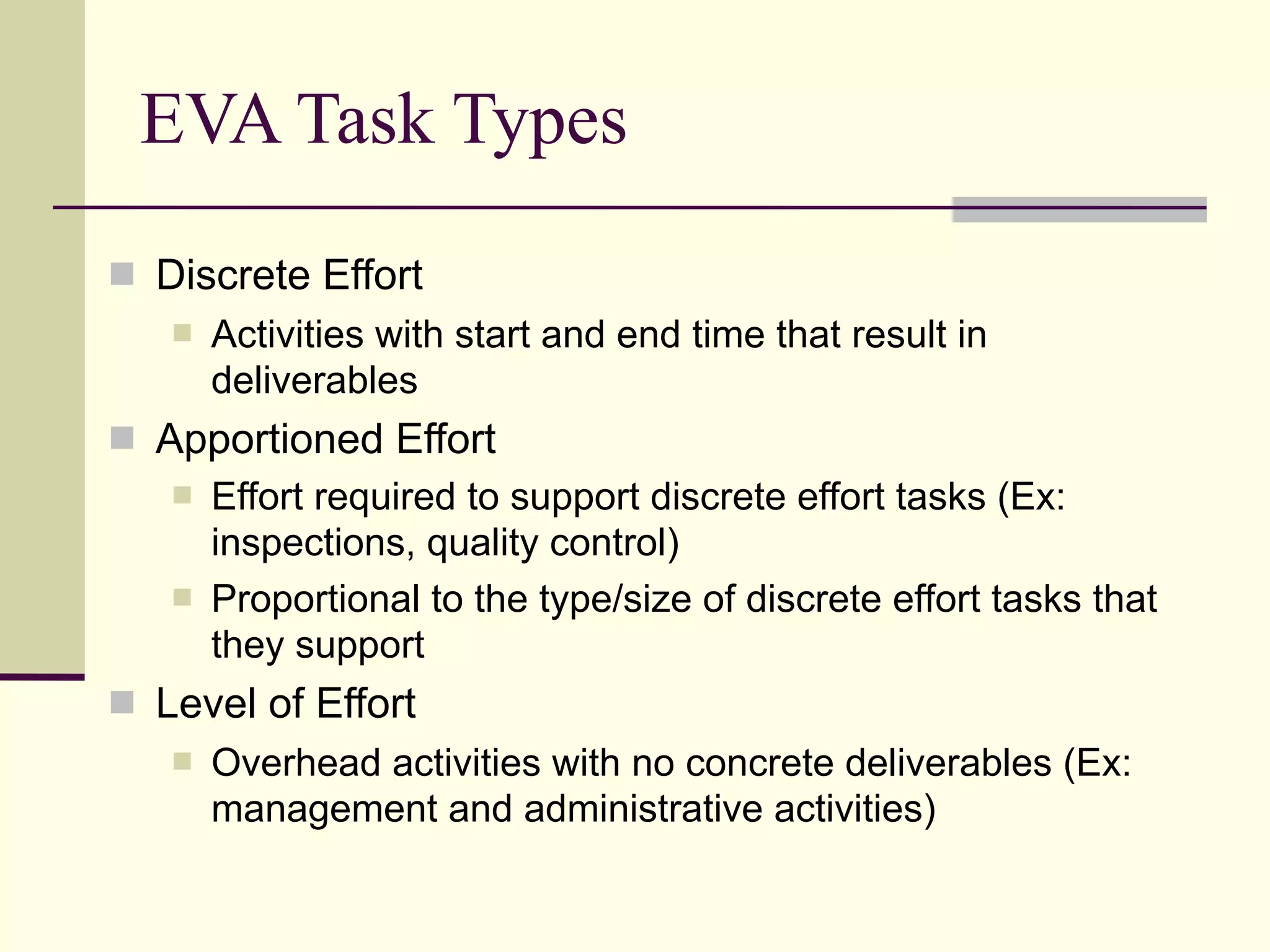 EVA Task Types

Discrete Effort

Activities with start and end time that result in deliverables

Apportioned Effort

Effort required to support discrete effort tasks (Ex: inspections, quality control)

Proportional to the type/size of discrete effort tasks that they support

Level of Effort

Overhead activities with no concrete deliverables (Ex: management and administrative activities)